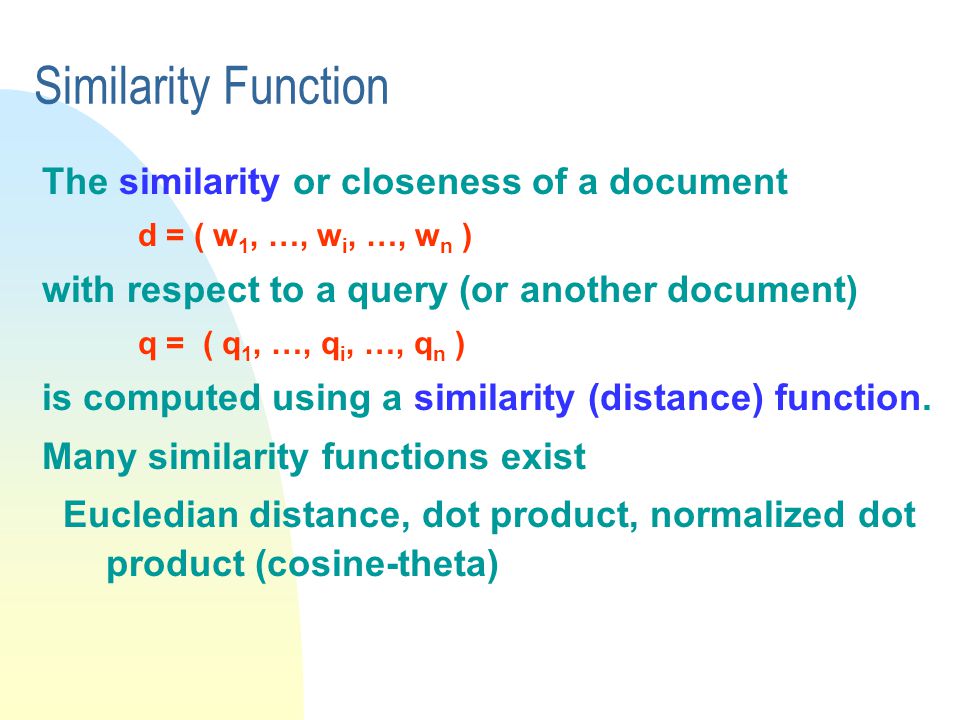 Similarity Function

The similarity or closeness of a document

$d = ( w_1, \ldots, w_i, \ldots, w_n )$

with respect to a query (or another document)

$q = ( q_1, \ldots, q_i, \ldots, q_n )$

is computed using a similarity (distance) function.

Many similarity functions exist

Eucledian distance, dot product, normalized dot product (cosine-theta)